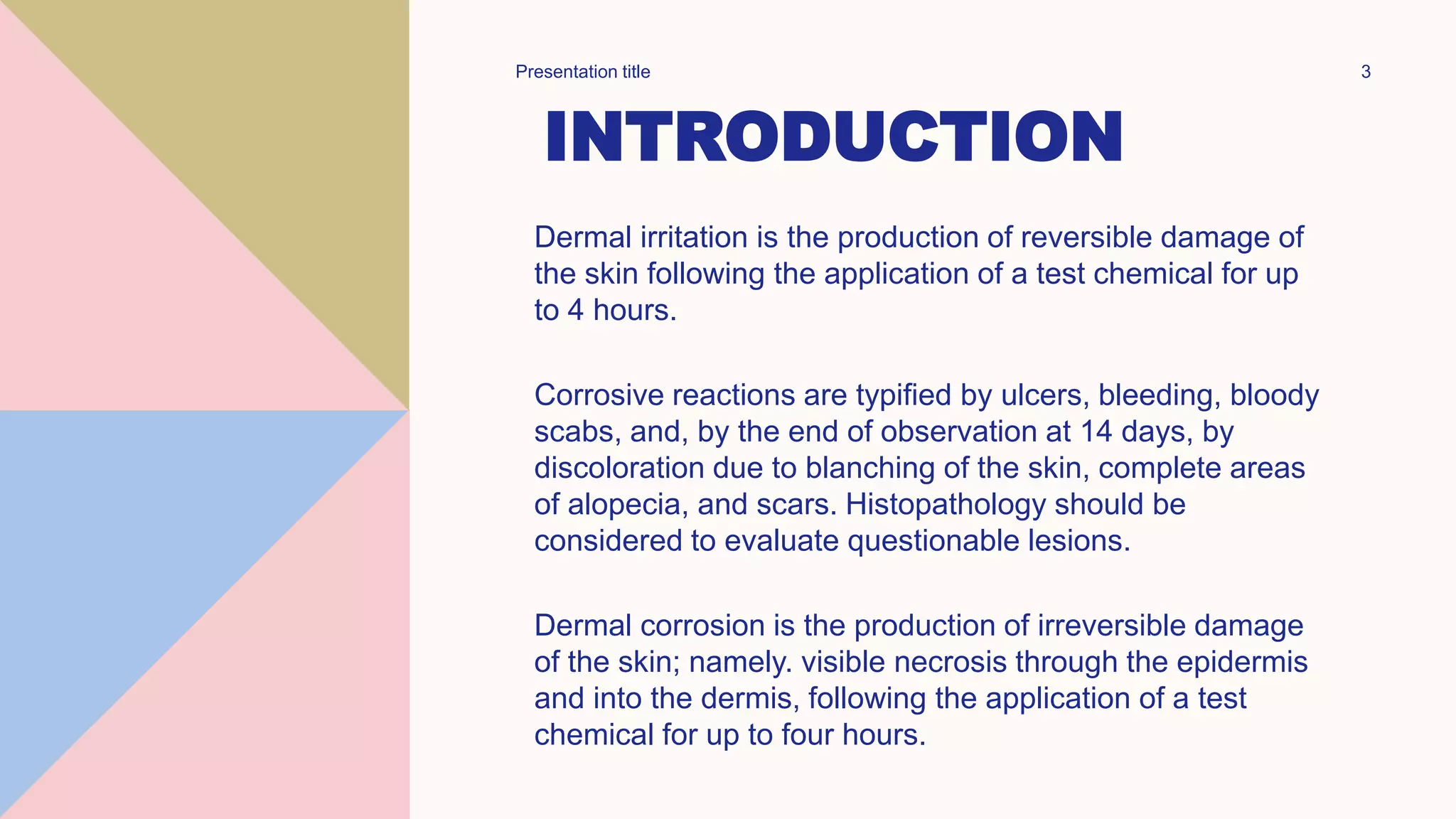 Presentation title

3

INTRODUCTION

Dermal irritation is the production of reversible damage of the skin following the application of a test chemical for up to 4 hours.

Corrosive reactions are typified by ulcers, bleeding, bloody scabs, and, by the end of observation at 14 days, by discoloration due to blanching of the skin, complete areas of alopecia, and scars. Histopathology should be considered to evaluate questionable lesions.

Dermal corrosion is the production of irreversible damage of the skin; namely. visible necrosis through the epidermis and into the dermis, following the application of a test chemical for up to four hours.